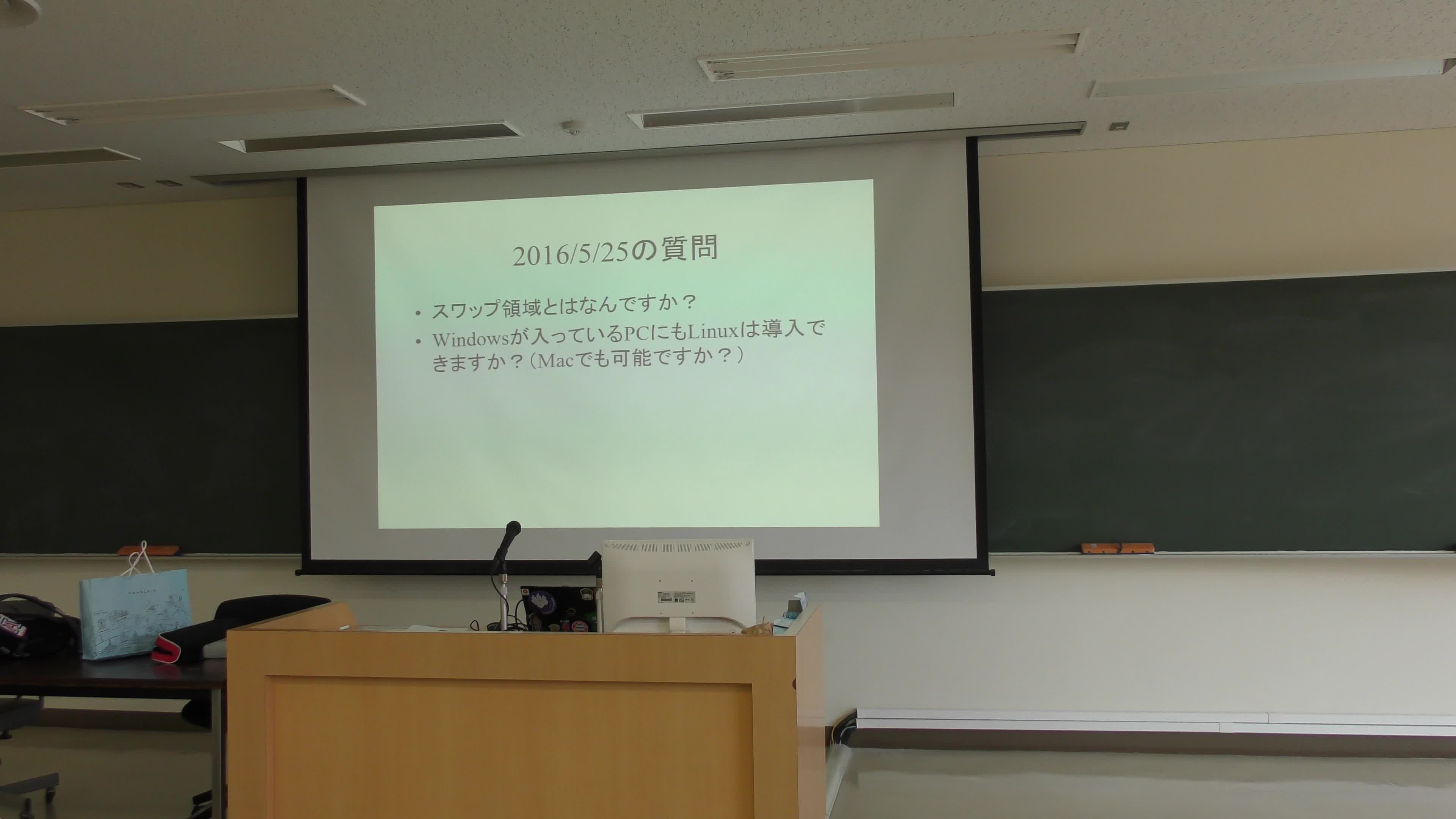 2016/5/25の質問

• スワップ領域とはなんですか？
• Windowsが入っているPCにもLinuxは導入できますか？（Macでも可能ですか？）